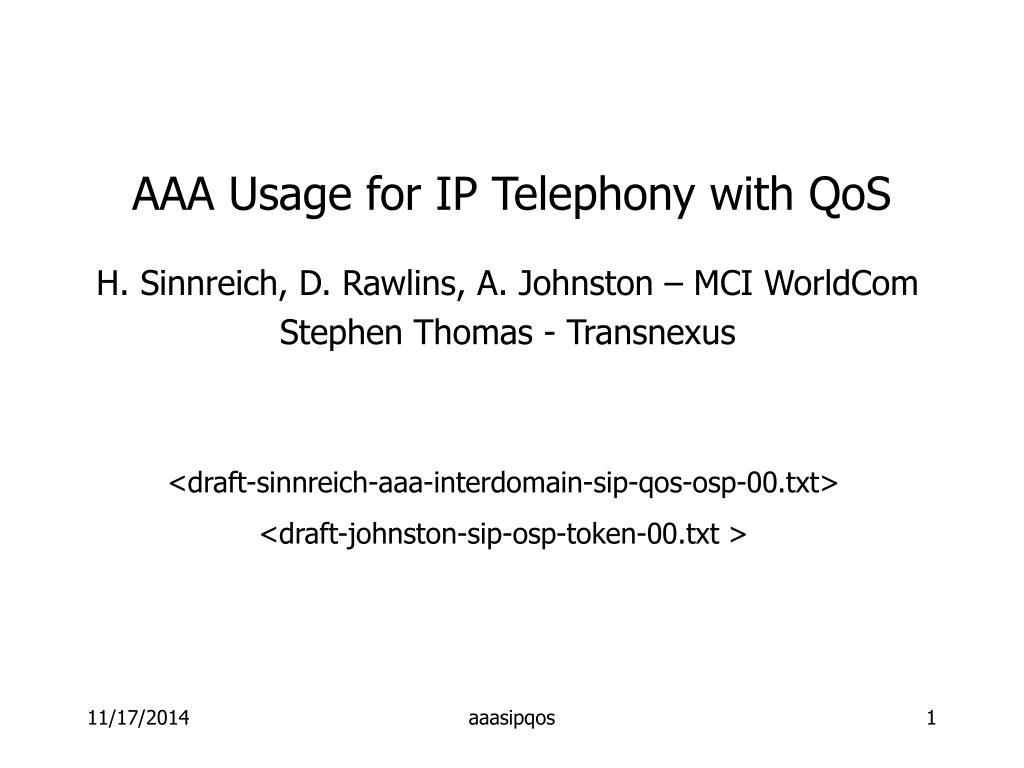 AAA Usage for IP Telephony with QoS

H. Sinnreich, D. Rawlins, A. Johnston – MCI WorldCom
Stephen Thomas - Transnexus

<draft-sinnreich-aaa-interdomain-sip-qos-osp-00.txt>
<draft-johnston-sip-osp-token-00.txt >

11/17/2014
aaasipqos
1